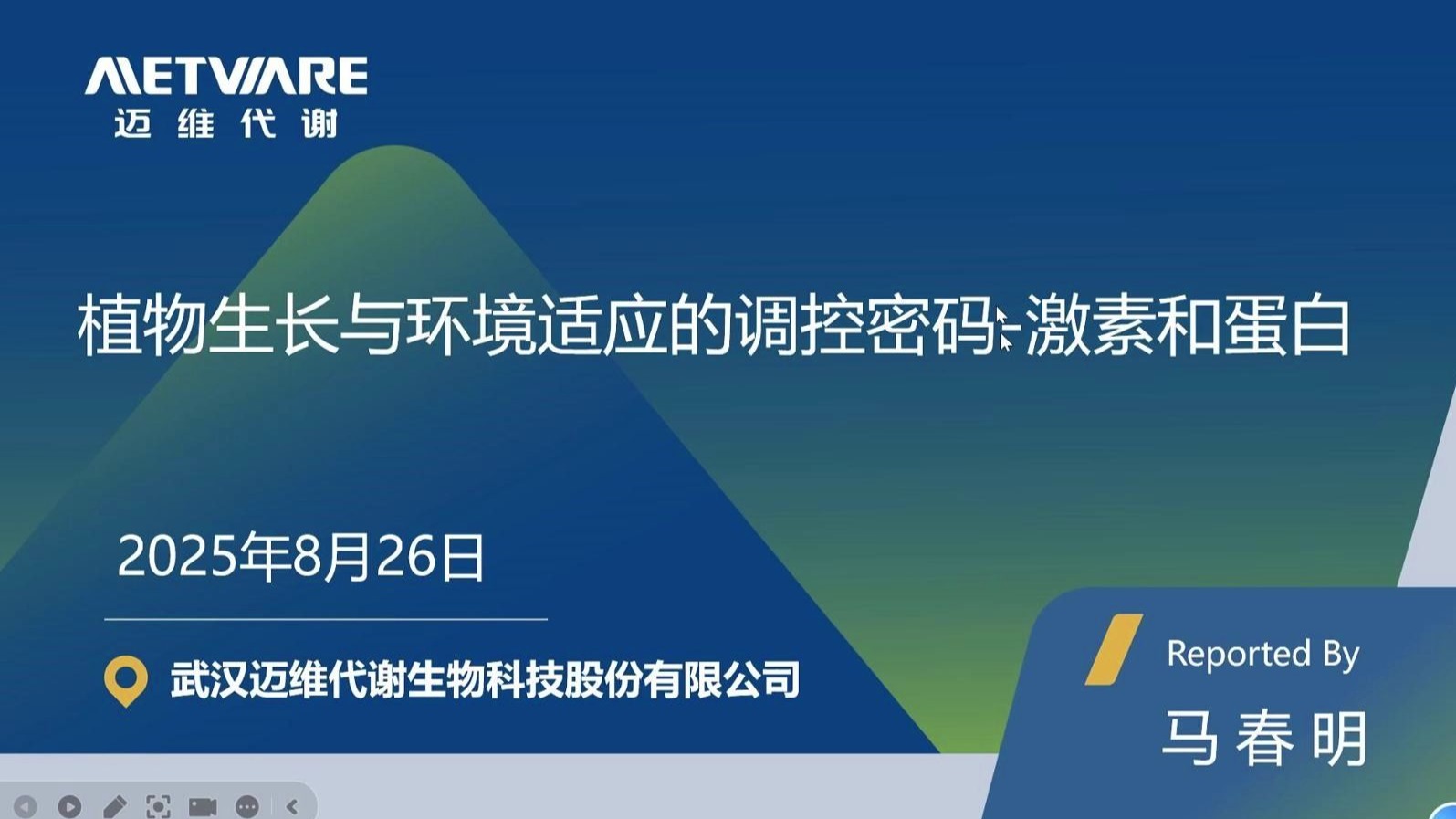 METWARE
迈维代谢

植物生长与环境适应的调控密码-激素和蛋白

2025年8月26日

武汉迈维代谢生物科技股份有限公司

Reported By
马春明